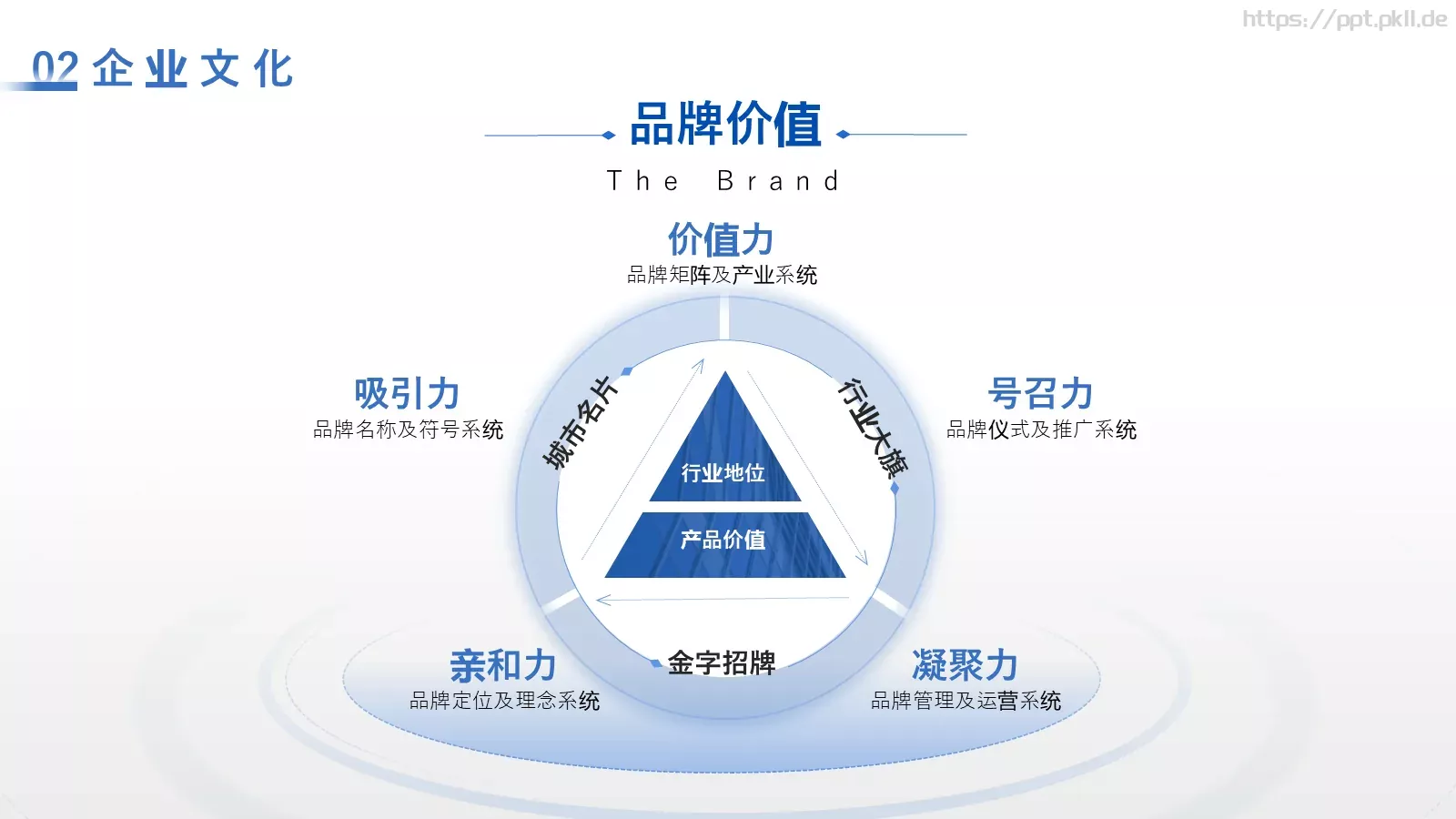 https://ppt.pkll.de

02 企业文化

品牌价值

The Brand

价值力
品牌矩阵及产业系统

吸引力
品牌名称及符号系统

号召力
品牌仪式及推广系统

城市名片

行业大旗

行业地位

产品价值

金字招牌

亲和力
品牌定位及理念系统

凝聚力
品牌管理及运营系统